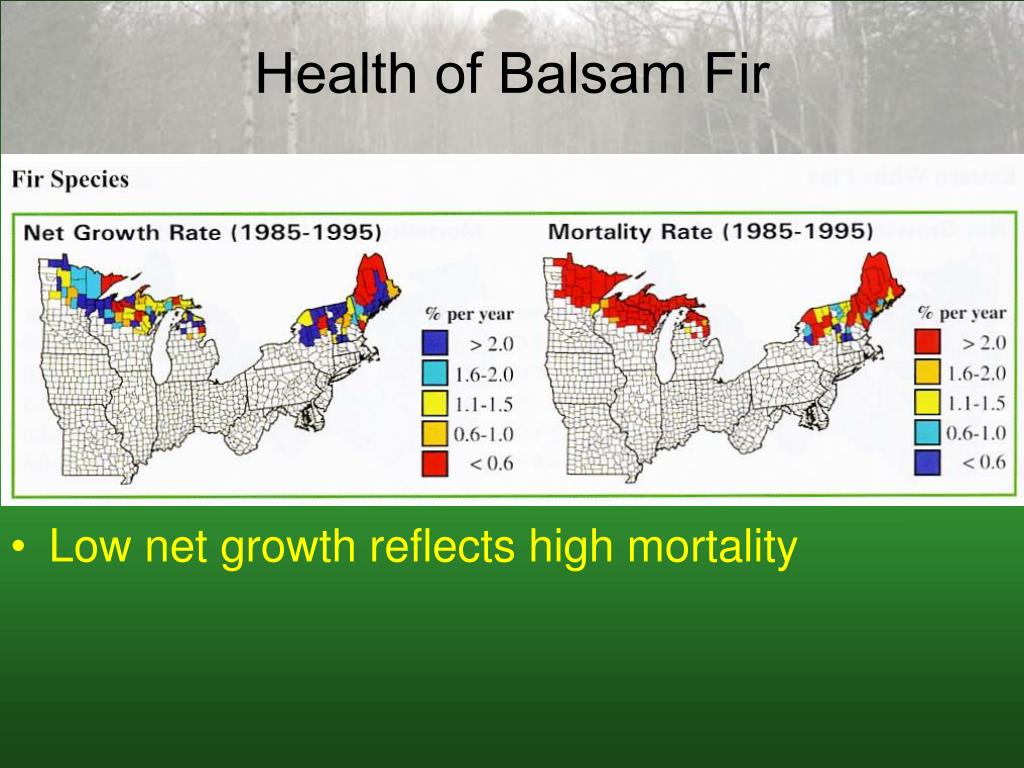 Health of Balsam Fir

Fir Species

Net Growth Rate (1985-1995)

% per year
> 2.0
1.6-2.0
1.1-1.5
0.6-1.0
< 0.6

Mortality Rate (1985-1995)

% per year
> 2.0
1.6-2.0
1.1-1.5
0.6-1.0
< 0.6

• Low net growth reflects high mortality